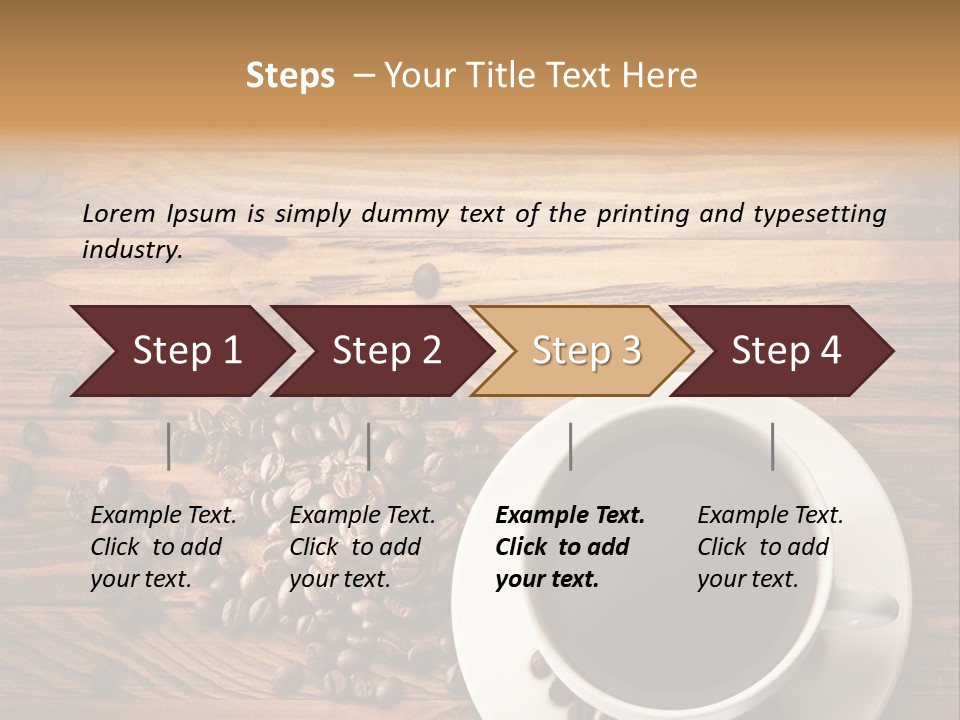 Steps – Your Title Text Here

Lorem Ipsum is simply dummy text of the printing and typesetting industry.

Step 1

Step 2

Step 3

Step 4

Example Text. Click to add your text.

Example Text. Click to add your text.

Example Text. Click to add your text.

Example Text. Click to add your text.